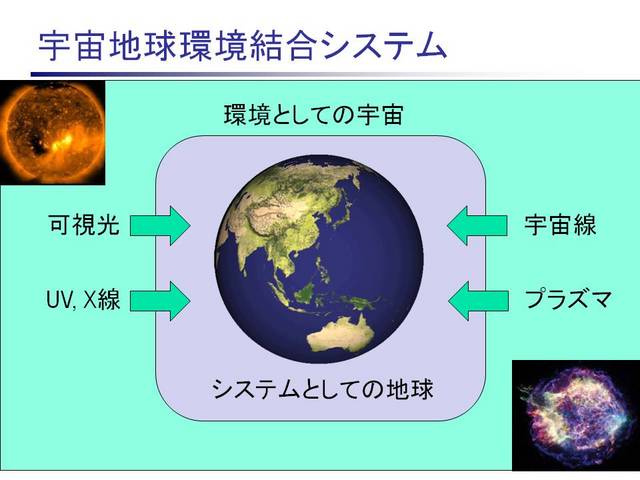 宇宙地球環境結合システム

環境としての宇宙

可視光

UV, X線

宇宙線

プラズマ

システムとしての地球